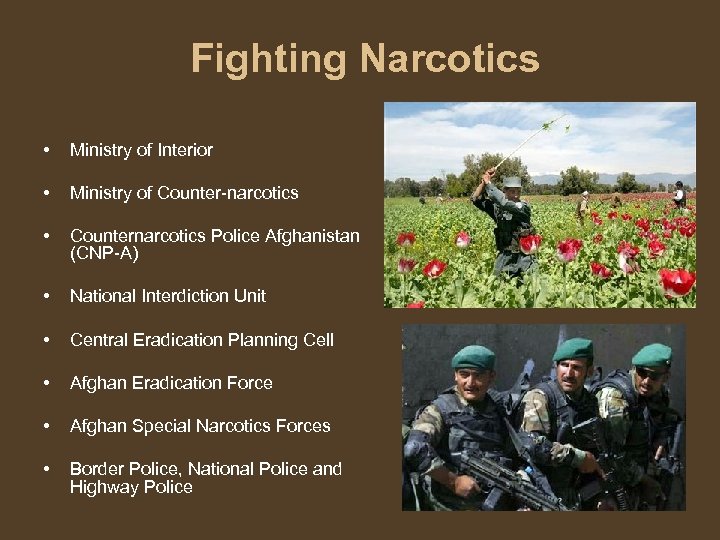 Fighting Narcotics

• Ministry of Interior

• Ministry of Counter-narcotics

• Counternarcotics Police Afghanistan (CNP-A)

• National Interdiction Unit

• Central Eradication Planning Cell

• Afghan Eradication Force

• Afghan Special Narcotics Forces

• Border Police, National Police and Highway Police